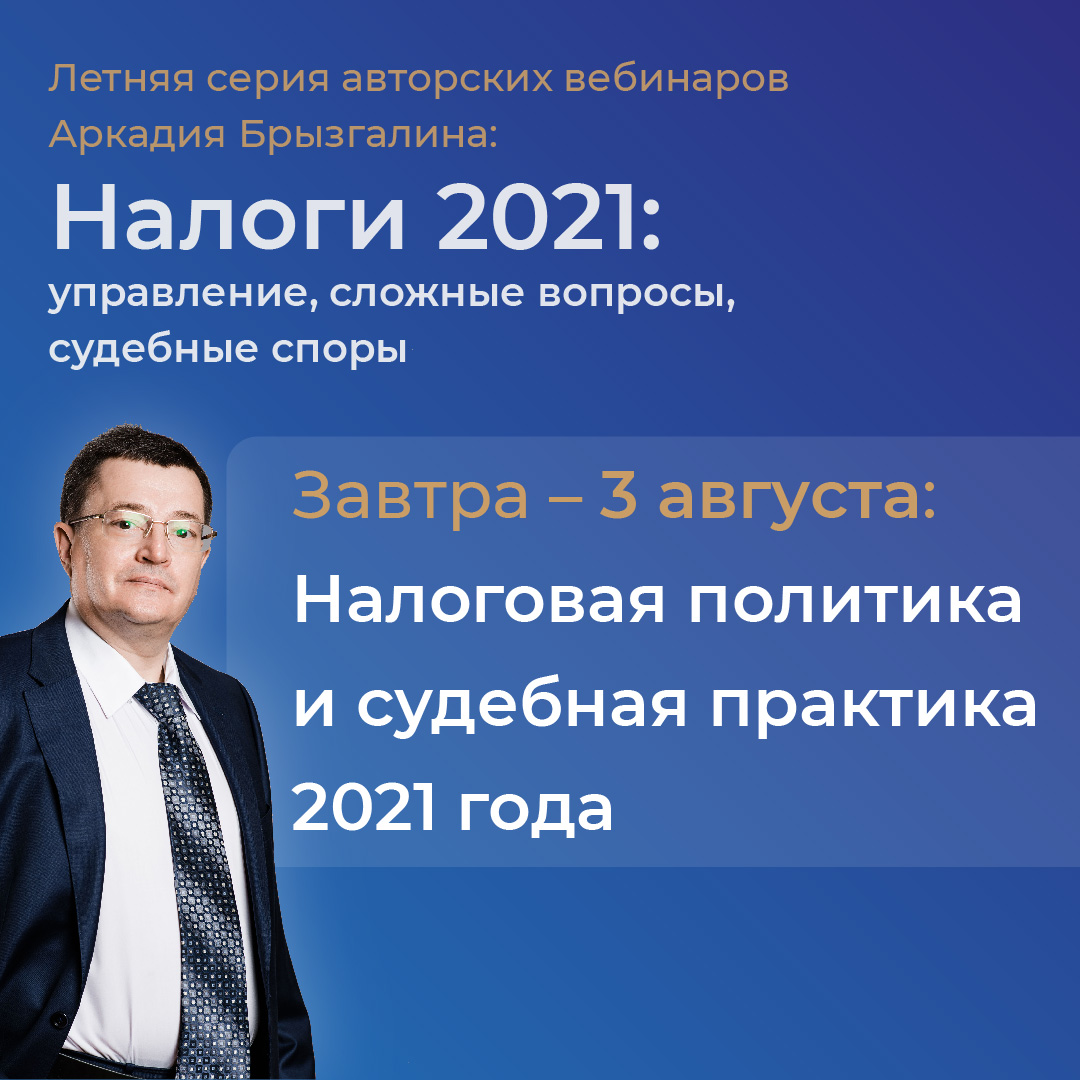 Летняя серия авторских вебинаров Аркадия Брызгалина:

Налоги 2021:

управление, сложные вопросы, судебные споры

Завтра – 3 августа:

Налоговая политика и судебная практика 2021 года